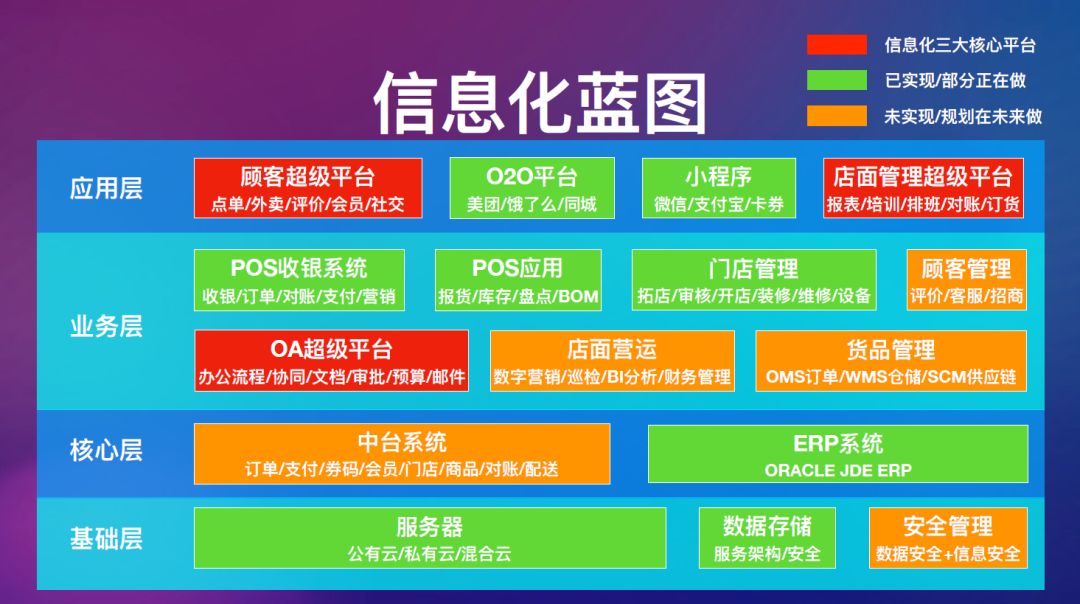 信息化三大核心平台
已实现/部分正在做
未实现/规划在未来做

信息化蓝图

应用层

顾客超级平台
点单/外卖/评价/会员/社交

O2O平台
美团/饿了么/同城

小程序
微信/支付宝/卡券

店面管理超级平台
报表/培训/排班/对账/订货

业务层

POS收银系统
收银/订单/对账/支付/营销

POS应用
报货/库存/盘点/BOM

门店管理
拓店/审核/开店/装修/维修/设备

顾客管理
评价/客服/招商

OA超级平台
办公流程/协同/文档/审批/预算/邮件

店面营运
数字营销/巡检/BI分析/财务管理

货品管理
OMS订单/WMS仓储/SCM供应链

核心层

中台系统
订单/支付/券码/会员/门店/商品/对账/配送

ERP系统
ORACLE JDE ERP

基础层

服务器
公有云/私有云/混合云

数据存储
服务架构/安全

安全管理
数据安全+信息安全